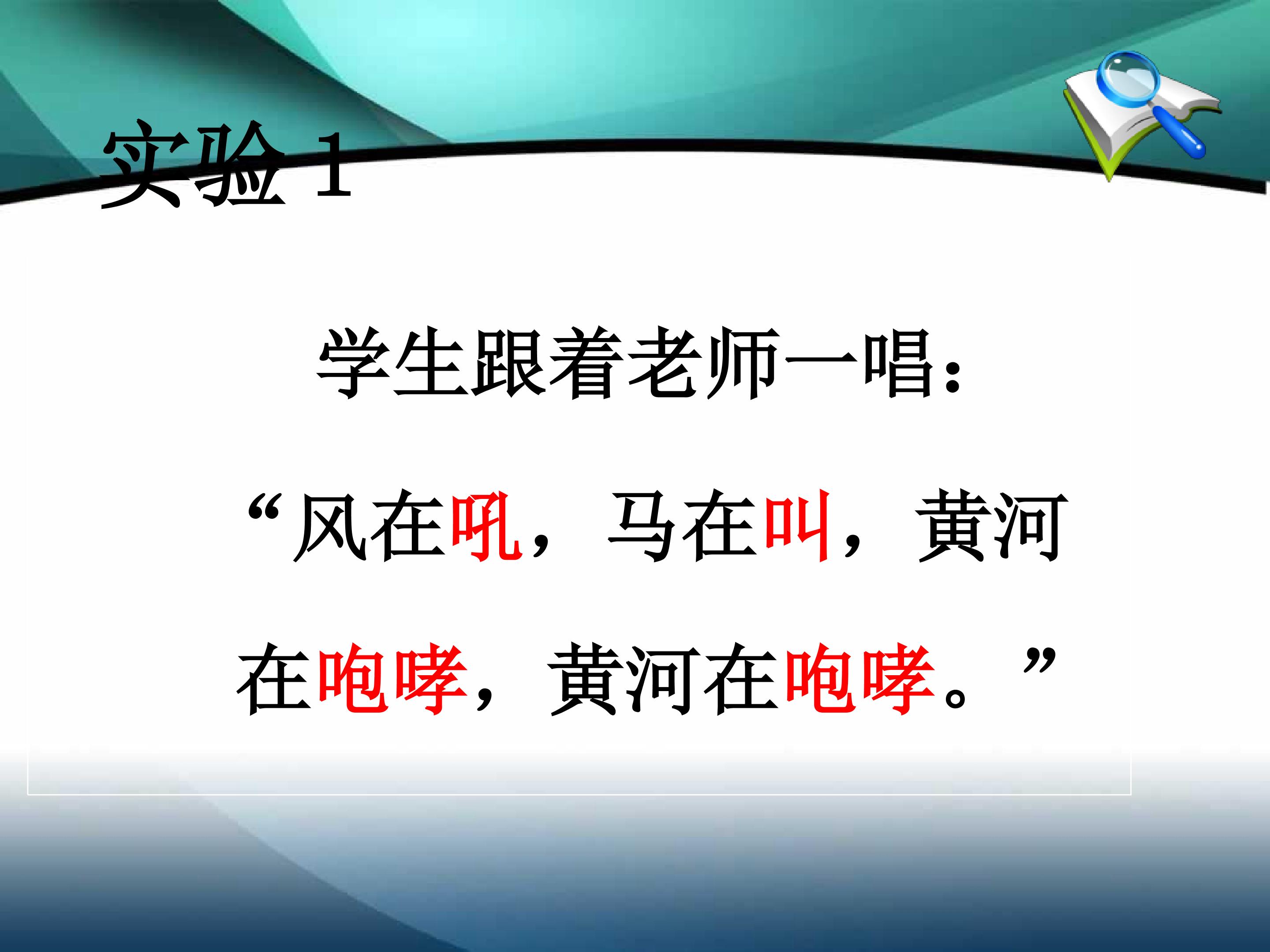 实验 1

学生跟着老师一唱：

“风在吼，马在叫，黄河在咆哮，黄河在咆哮。”